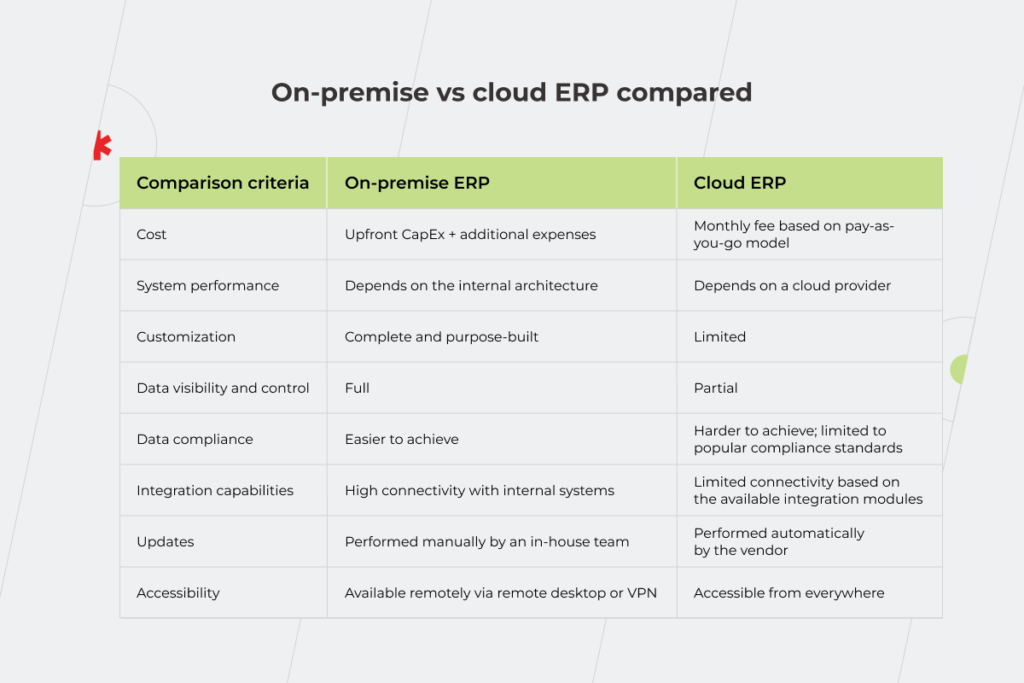 On-premise vs cloud ERP compared

| Comparison criteria | On-premise ERP | Cloud ERP |
|---|---|---|
| Cost | Upfront CapEx + additional expenses | Monthly fee based on pay-as-you-go model |
| System performance | Depends on the internal architecture | Depends on a cloud provider |
| Customization | Complete and purpose-built | Limited |
| Data visibility and control | Full | Partial |
| Data compliance | Easier to achieve | Harder to achieve; limited to popular compliance standards |
| Integration capabilities | High connectivity with internal systems | Limited connectivity based on the available integration modules |
| Updates | Performed manually by an in-house team | Performed automatically by the vendor |
| Accessibility | Available remotely via remote desktop or VPN | Accessible from everywhere |